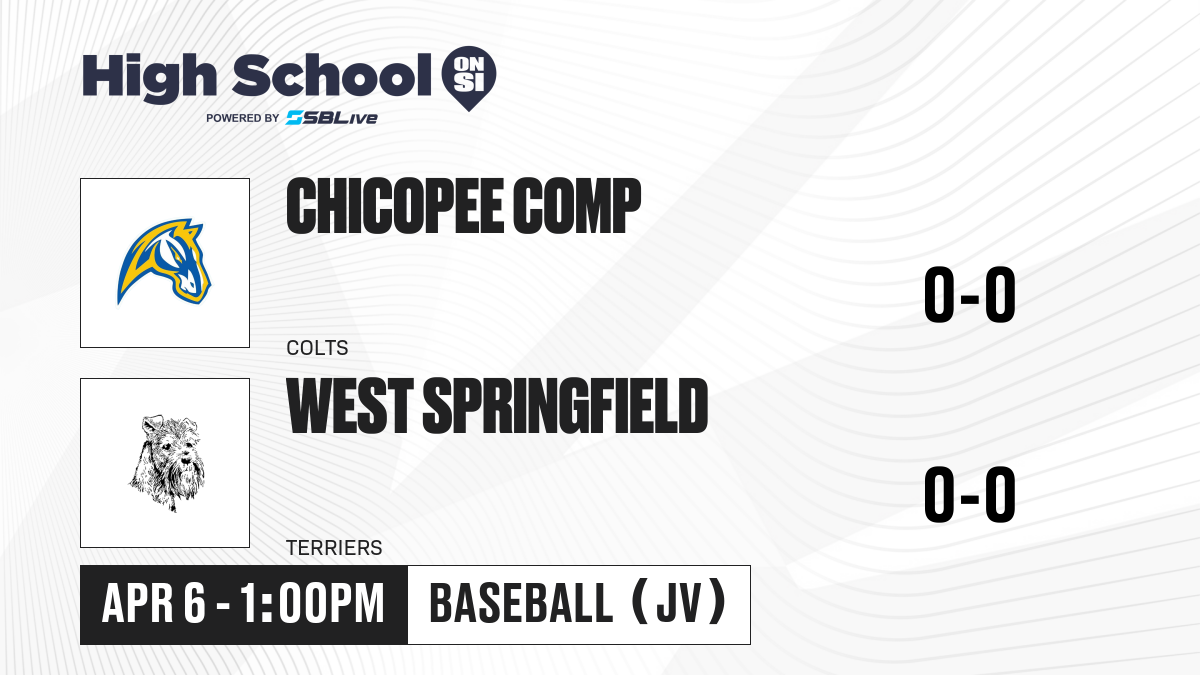 High School ON SI
POWERED BY SBLive

CHICOPEE COMP
COLTS
0-0

WEST SPRINGFIELD
TERRIERS
0-0

APR 6 - 1:00PM
BASEBALL (JV)